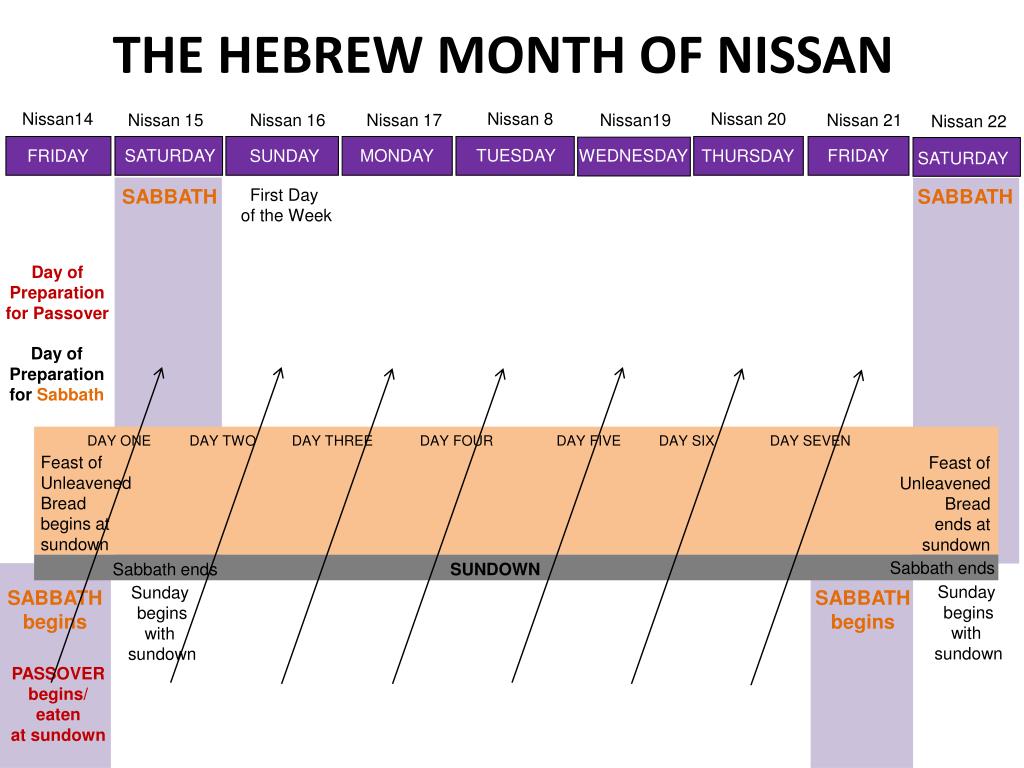 THE HEBREW MONTH OF NISSAN

Nissan14 Nissan 15 Nissan 16 Nissan 17 Nissan 8 Nissan19 Nissan 20 Nissan 21 Nissan 22

FRIDAY SATURDAY SUNDAY MONDAY TUESDAY WEDNESDAY THURSDAY FRIDAY SATURDAY

SABBATH

First Day of the Week

SABBATH

Day of Preparation for Passover

Day of Preparation for Sabbath

DAY ONE DAY TWO DAY THREE DAY FOUR DAY FIVE DAY SIX DAY SEVEN

Feast of Unleavened Bread begins at sundown

Feast of Unleavened Bread ends at sundown

Sabbath ends

SUNDOWN

Sabbath ends

SABBATH begins

Sunday begins with sundown

SABBATH begins

Sunday begins with sundown

PASSOVER begins/ eaten at sundown